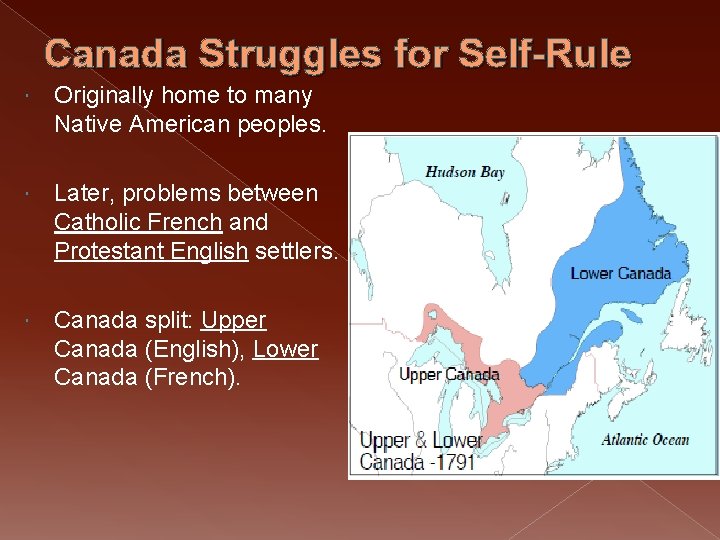 Canada Struggles for Self-Rule

Originally home to many Native American peoples.

Later, problems between Catholic French and Protestant English settlers.

Canada split: Upper Canada (English), Lower Canada (French).

Hudson Bay

Lower Canada

Upper Canada

Atlantic Ocean

Upper & Lower Canada -1791